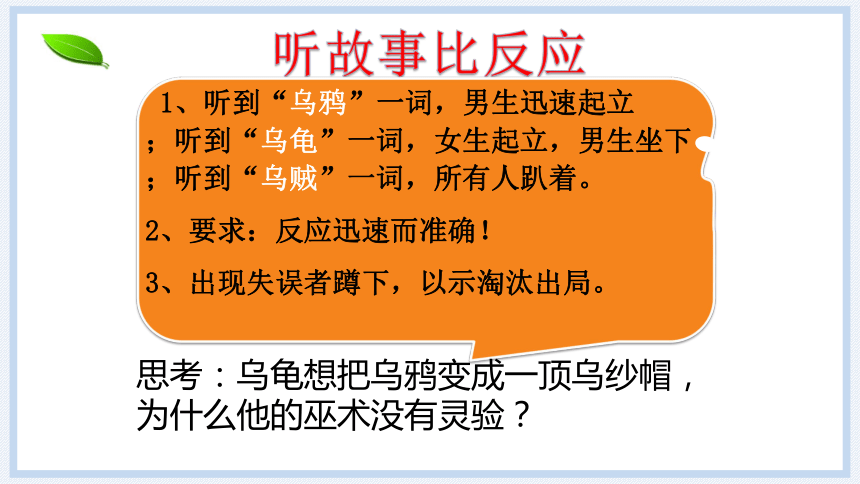 听故事比反应

1、听到“乌鸦”一词，男生迅速起立；听到“乌龟”一词，女生起立，男生坐下；听到“乌贼”一词，所有人趴着。

2、要求：反应迅速而准确！

3、出现失误者蹲下，以示淘汰出局。

思考：乌龟想把乌鸦变成一顶乌纱帽，为什么他的巫术没有灵验？